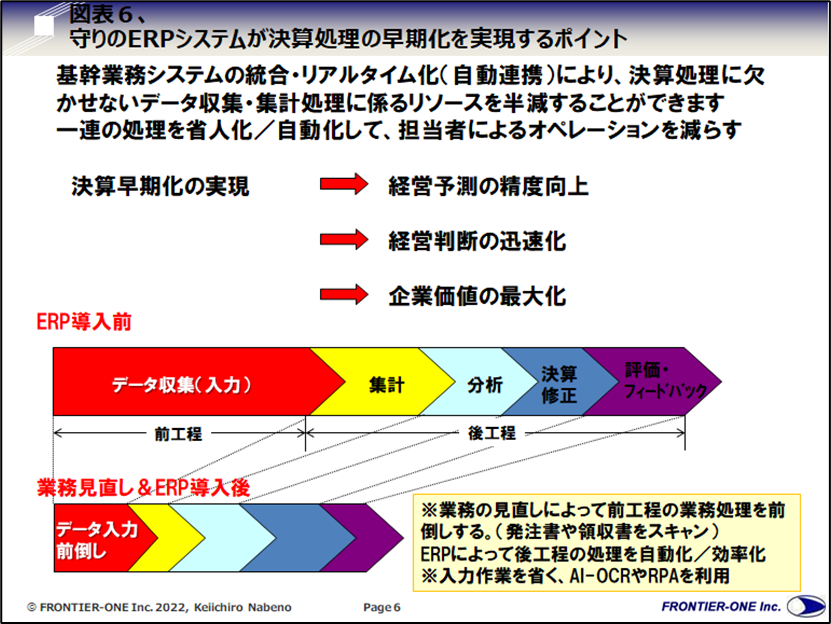 図表６、
守りのERPシステムが決算処理の早期化を実現するポイント

基幹業務システムの統合・リアルタイム化（自動連携）により、決算処理に欠かせないデータ収集・集計処理に係るリソースを半減することができます
一連の処理を省人化／自動化して、担当者によるオペレーションを減らす

決算早期化の実現

経営予測の精度向上

経営判断の迅速化

企業価値の最大化

ERP導入前

データ収集（入力）

集計

分析

決算修正

評価・フィードバック

前工程

後工程

業務見直し＆ERP導入後

データ入力前倒し

※業務の見直しによって前工程の業務処理を前倒しする。（発注書や領収書をスキャン）
ERPによって後工程の処理を自動化／効率化
※入力作業を省く、AI-OCRやRPAを利用

© FRONTIER-ONE Inc. 2022, Keiichiro Nabeno

Page 6

FRONTIER-ONE Inc.